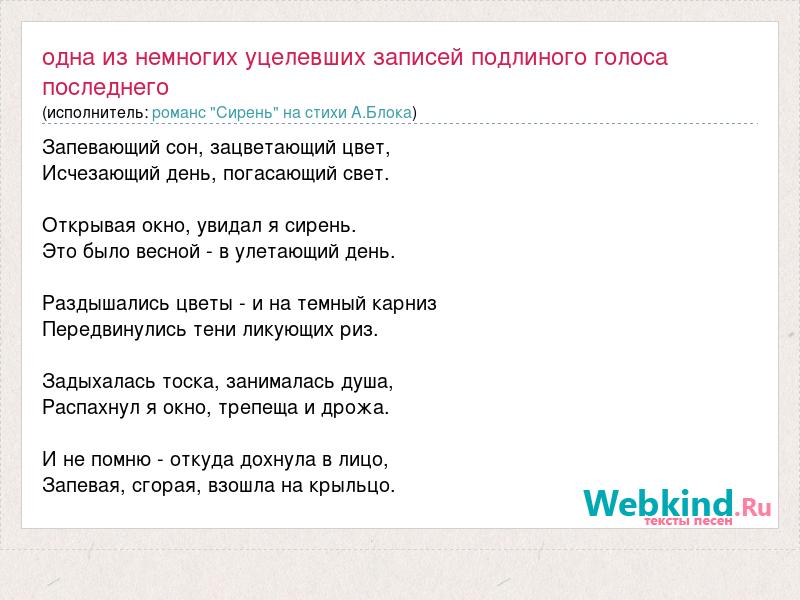 одна из немногих уцелевших записей подлиного голоса последнего
(исполнитель: романс "Сирень" на стихи А.Блока)

Запевающий сон, зацветающий цвет,
Исчезающий день, погасающий свет.

Открывая окно, увидал я сирень.
Это было весной - в улетающий день.

Раздышались цветы - и на темный карниз
Передвинулись тени ликующих риз.

Задыхалась тоска, занималась душа,
Распахнул я окно, трепеща и дрожа.

И не помню - откуда дохнула в лицо,
Запевая, сгорая, взошла на крыльцо.

Webkind.Ru
тексты песен